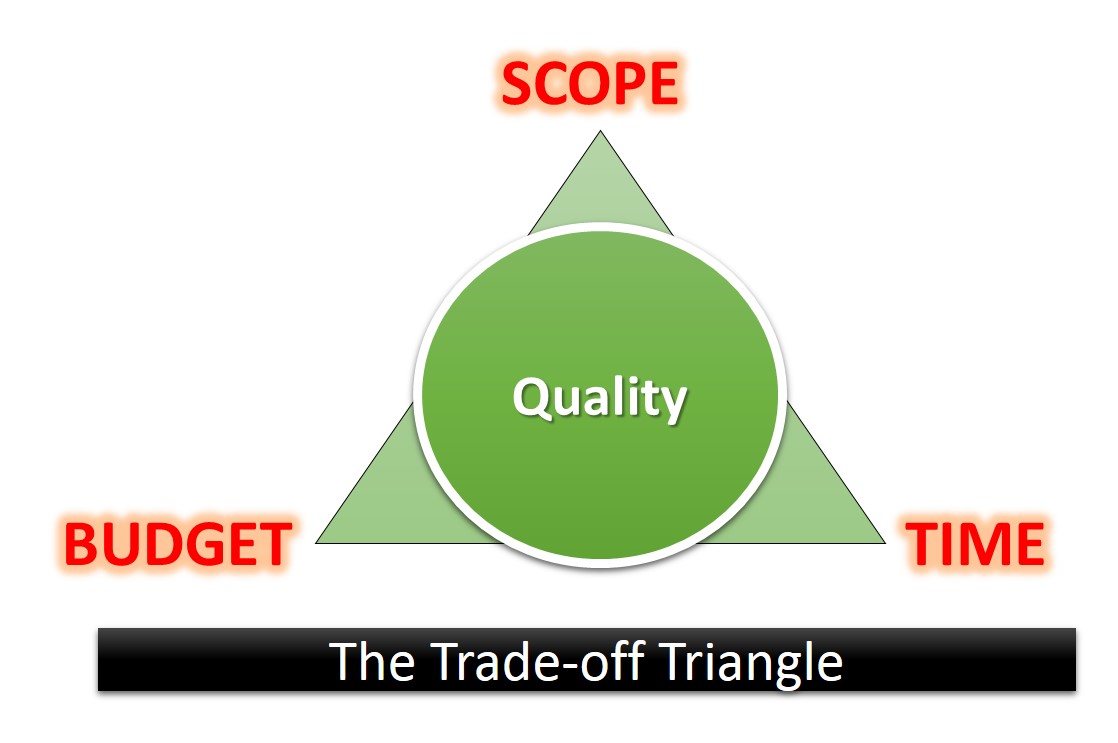 SCOPE

Quality

BUDGET

TIME

The Trade-off Triangle